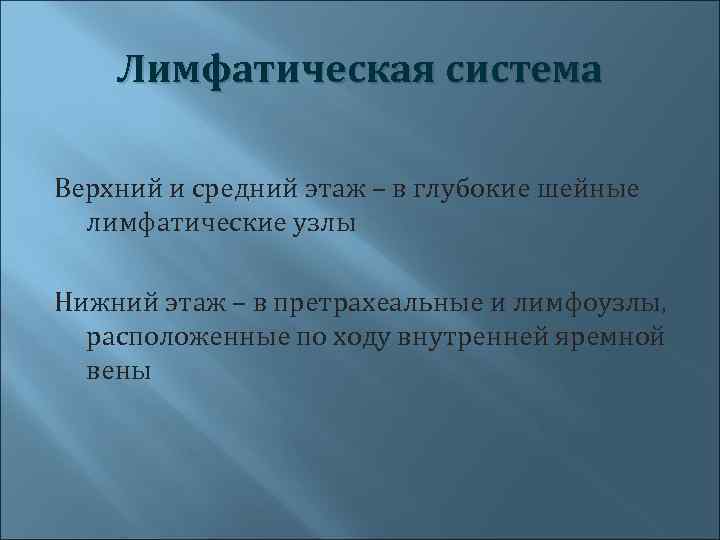 Лимфатическая система

Верхний и средний этаж – в глубокие шейные лимфатические узлы

Нижний этаж – в претрахеальные и лимфоузлы, расположенные по ходу внутренней яремной вены